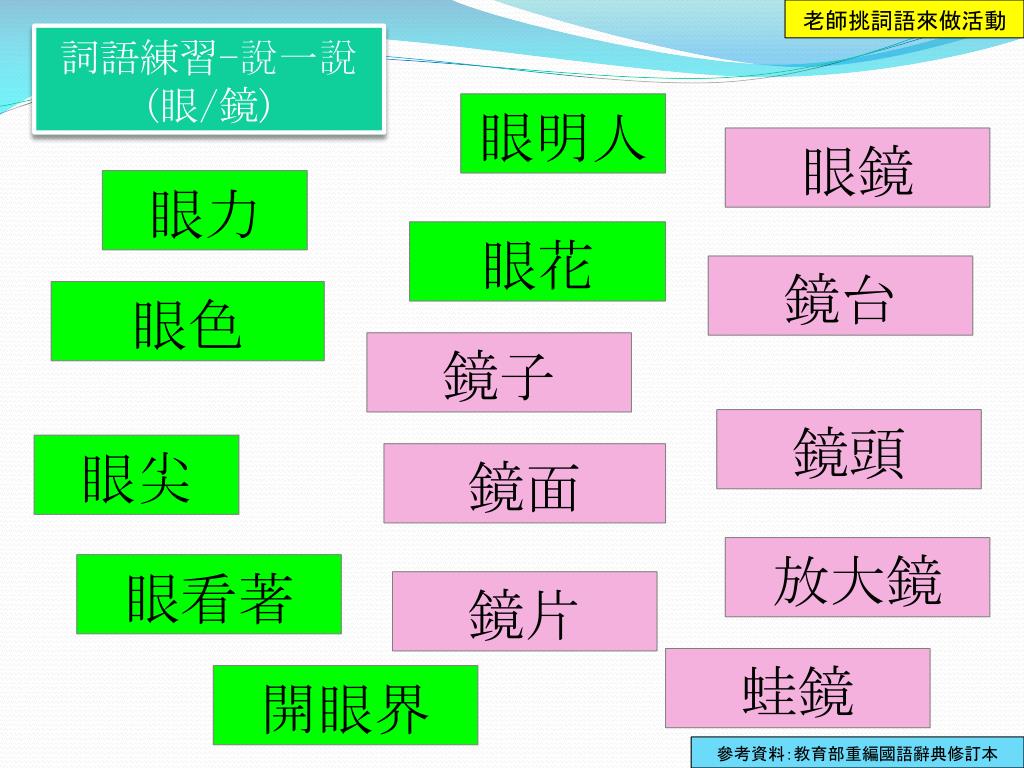 老師挑詞語來做活動

詞語練習-說一說
(眼/鏡)

眼明人

眼鏡

眼力

眼花

鏡台

眼色

鏡子

鏡頭

眼尖

鏡面

放大鏡

眼看著

鏡片

蛙鏡

開眼界

參考資料:教育部重編國語辭典修訂本